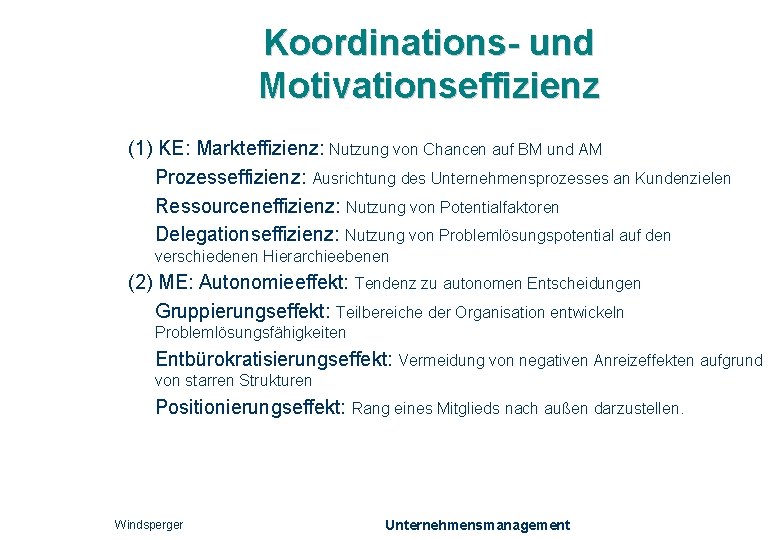 Koordinations- und Motivationseffizienz

(1) KE: Markteffizienz: Nutzung von Chancen auf BM und AM

Prozesseffizienz: Ausrichtung des Unternehmensprozesses an Kundenzielen

Ressourceneffizienz: Nutzung von Potentialfaktoren

Delegationseffizienz: Nutzung von Problemlösungspotential auf den verschiedenen Hierarchieebenen

(2) ME: Autonomieeffekt: Tendenz zu autonomen Entscheidungen

Gruppierungseffekt: Teilbereiche der Organisation entwickeln Problemlösungsfähigkeiten

Entbürokratisierungseffekt: Vermeidung von negativen Anreizeffekten aufgrund von starren Strukturen

Positionierungseffekt: Rang eines Mitglieds nach außen darzustellen.

Windsperger

Unternehmensmanagement